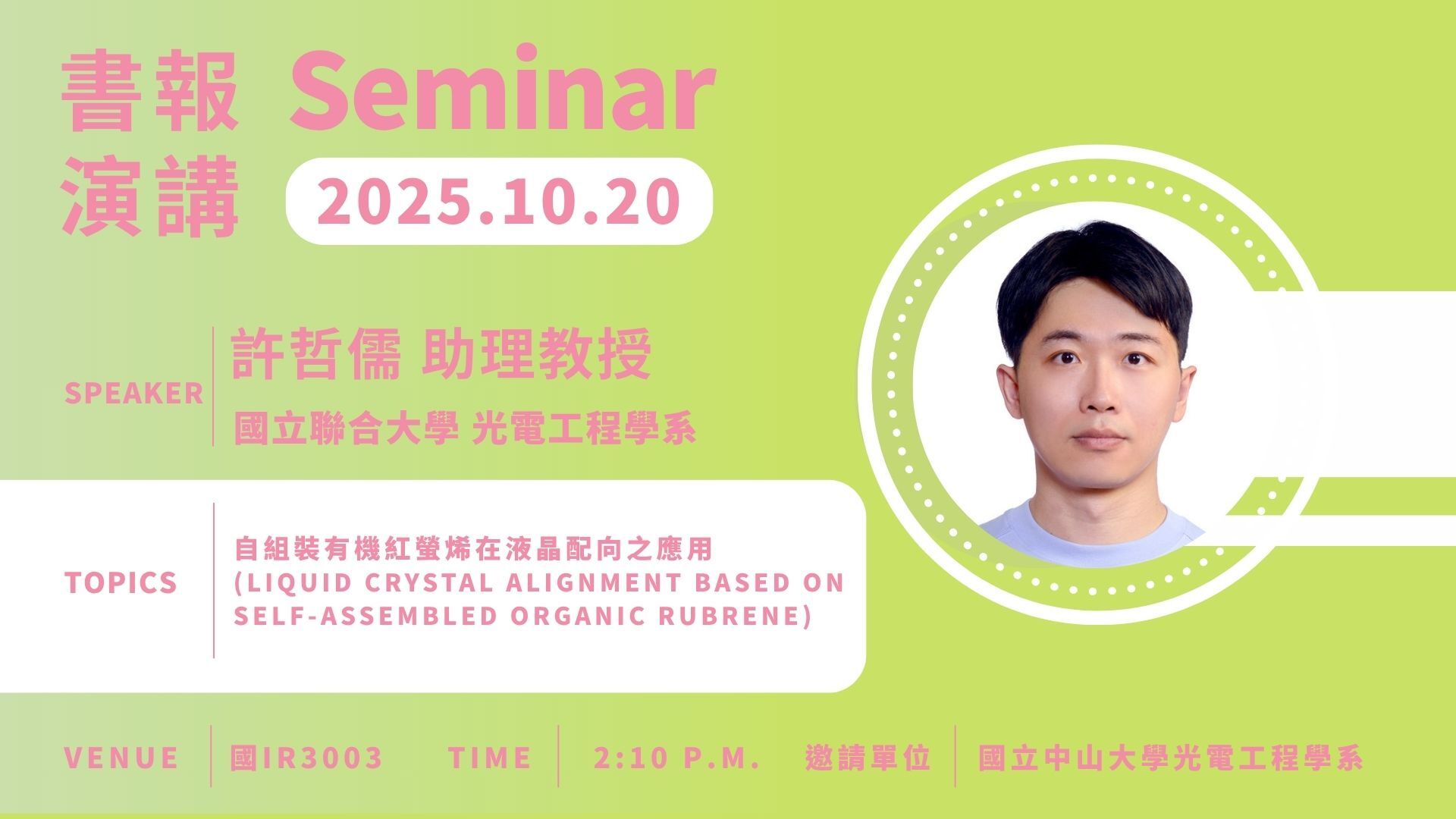 書報 Seminar
演講 2025.10.20

SPEAKER
許哲儒 助理教授
國立聯合大學 光電工程學系

TOPICS
自組裝有機紅螢烯在液晶配向之應用
(LIQUID CRYSTAL ALIGNMENT BASED ON SELF-ASSEMBLED ORGANIC RUBRENE)

VENUE 國IR3003 TIME 2:10 P.M. 邀請單位 國立中山大學光電工程學系